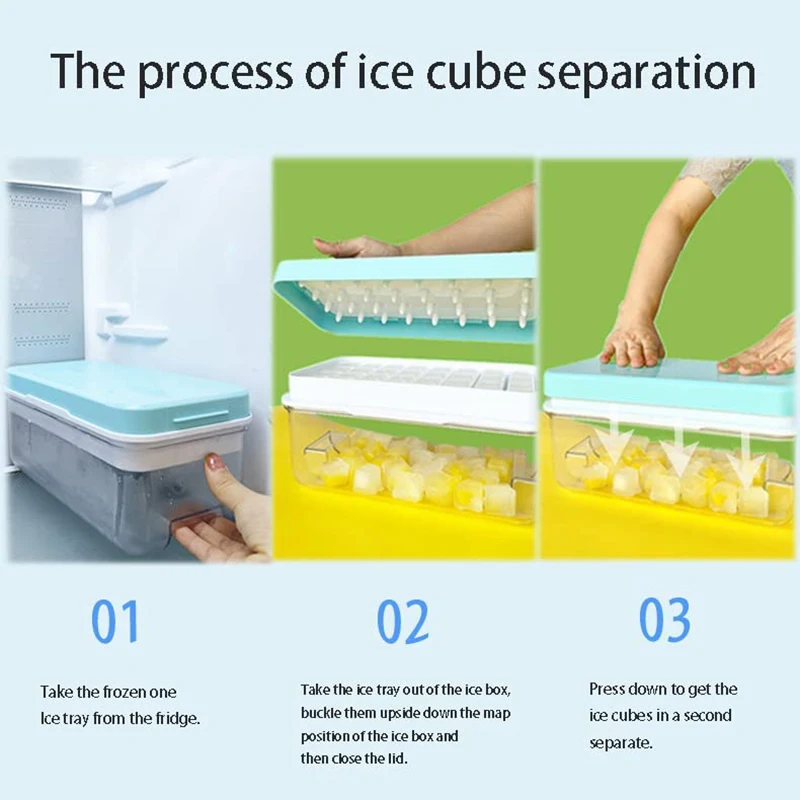 The process of ice cube separation

01

Take the frozen one Ice tray from the fridge.

02

Take the ice tray out of the ice box, buckle them upside down the map position of the ice box and then close the lid.

03

Press down to get the ice cubes in a second separate.